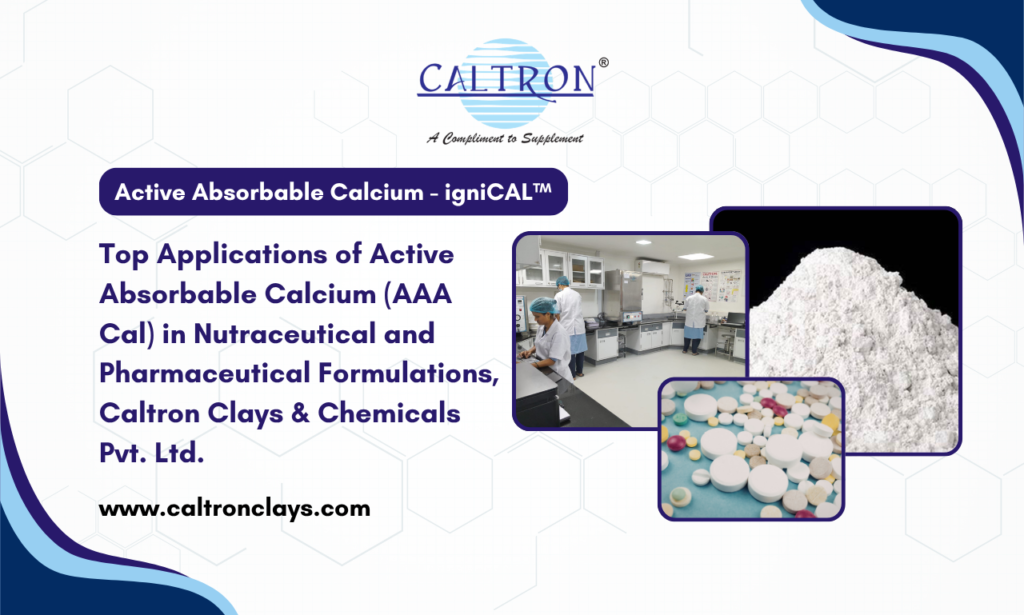 CALTRON®
A Compliment to Supplement

Active Absorbable Calcium - igniCAL™

Top Applications of Active Absorbable Calcium (AAA Cal) in Nutraceutical and Pharmaceutical Formulations, Caltron Clays & Chemicals Pvt. Ltd.

www.caltronclays.com